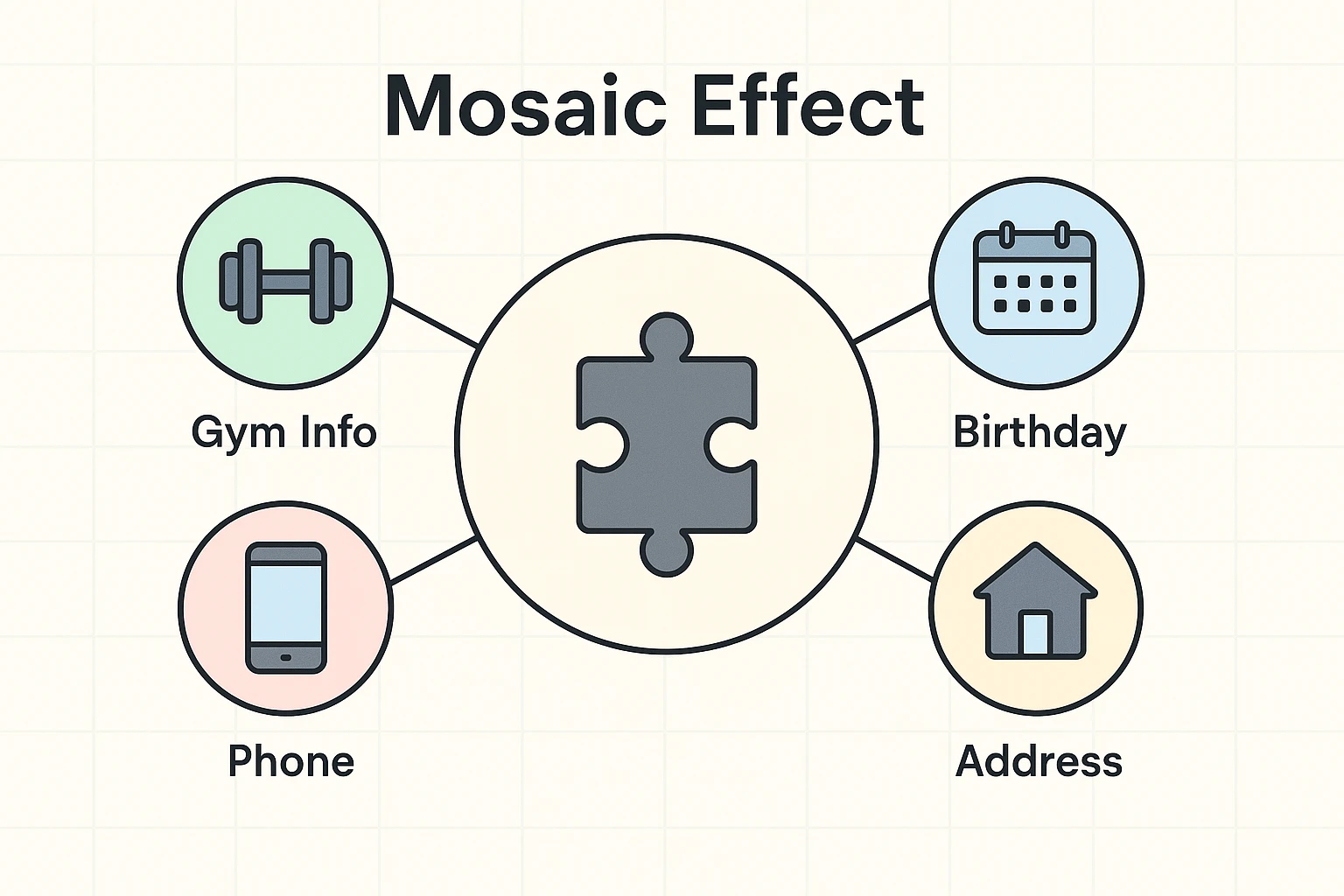 Mosaic Effect

Gym Info

Birthday

Phone

Address